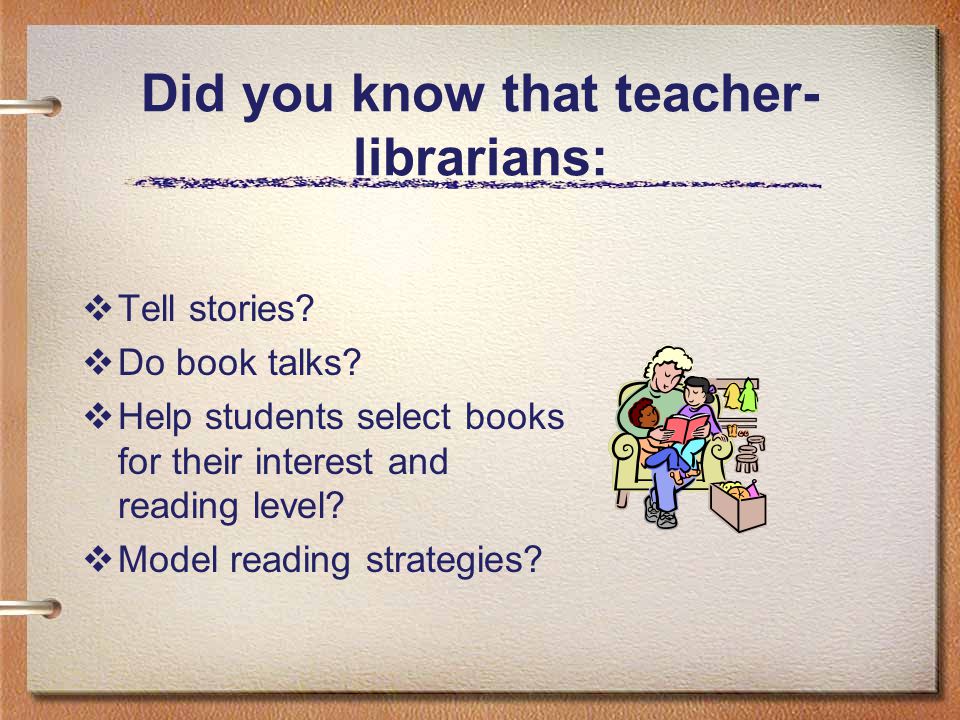 Did you know that teacher-librarians:

❖ Tell stories?
❖ Do book talks?
❖ Help students select books for their interest and reading level?
❖ Model reading strategies?